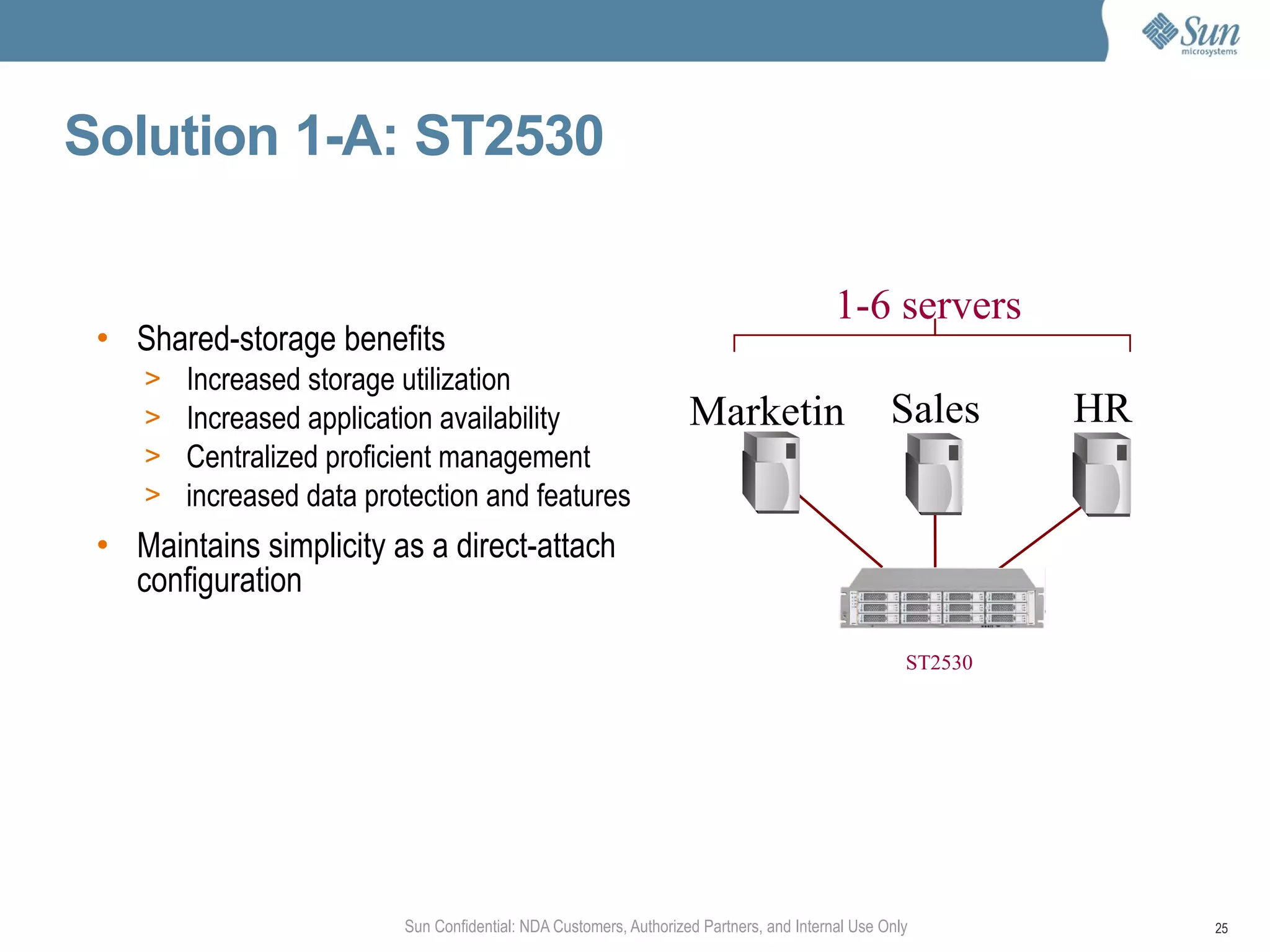 Sun microsystems

Solution 1-A: ST2530

• Shared-storage benefits
> Increased storage utilization
> Increased application availability
> Centralized proficient management
> increased data protection and features
• Maintains simplicity as a direct-attach configuration

1-6 servers

Marketin Sales HR

ST2530

Sun Confidential: NDA Customers, Authorized Partners, and Internal Use Only

25